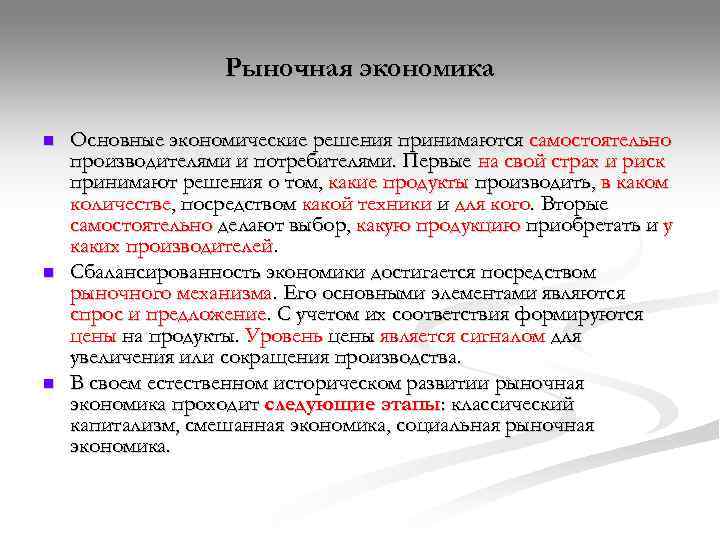 Рыночная экономика

Основные экономические решения принимаются самостоятельно производителями и потребителями. Первые на свой страх и риск принимают решения о том, какие продукты производить, в каком количестве, посредством какой техники и для кого. Вторые самостоятельно делают выбор, какую продукцию приобретать и у каких производителей.

Сбалансированность экономики достигается посредством рыночного механизма. Его основными элементами являются спрос и предложение. С учетом их соответствия формируются цены на продукты. Уровень цены является сигналом для увеличения или сокращения производства.

В своем естественном историческом развитии рыночная экономика проходит следующие этапы: классический капитализм, смешанная экономика, социальная рыночная экономика.